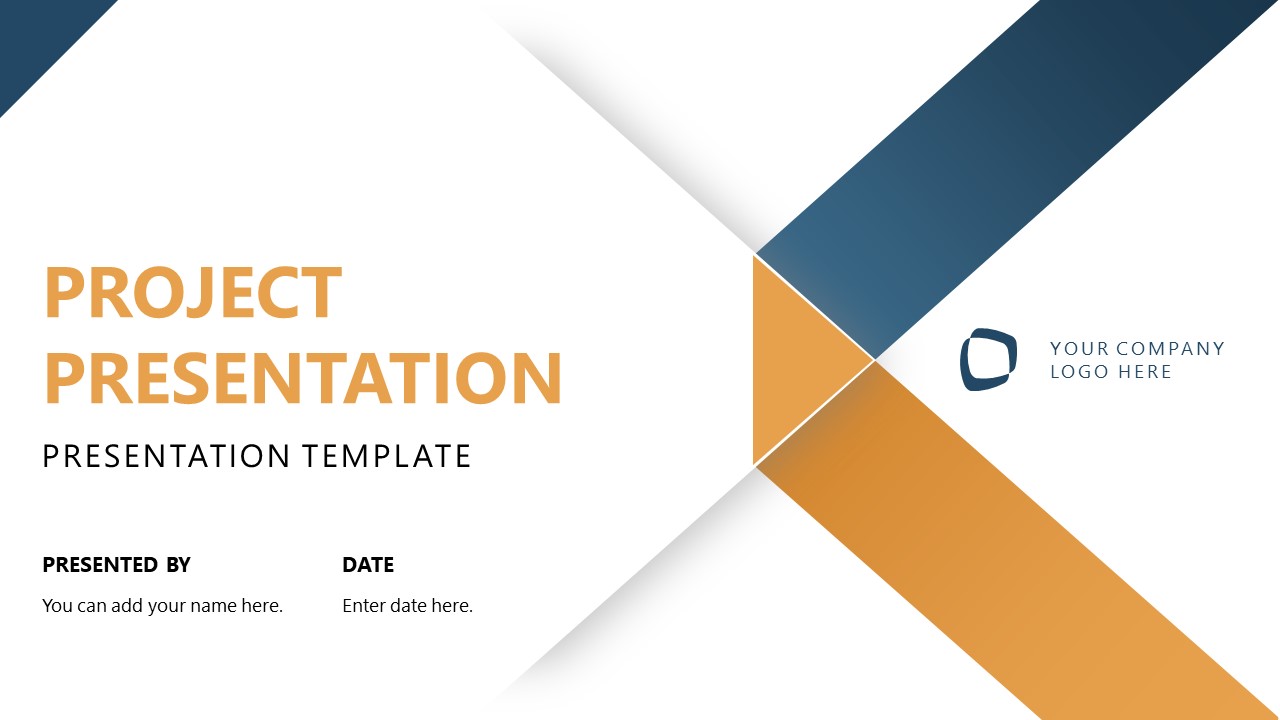 PROJECT PRESENTATION

PRESENTATION TEMPLATE

PRESENTED BY

You can add your name here.

DATE

Enter date here.

YOUR COMPANY LOGO HERE